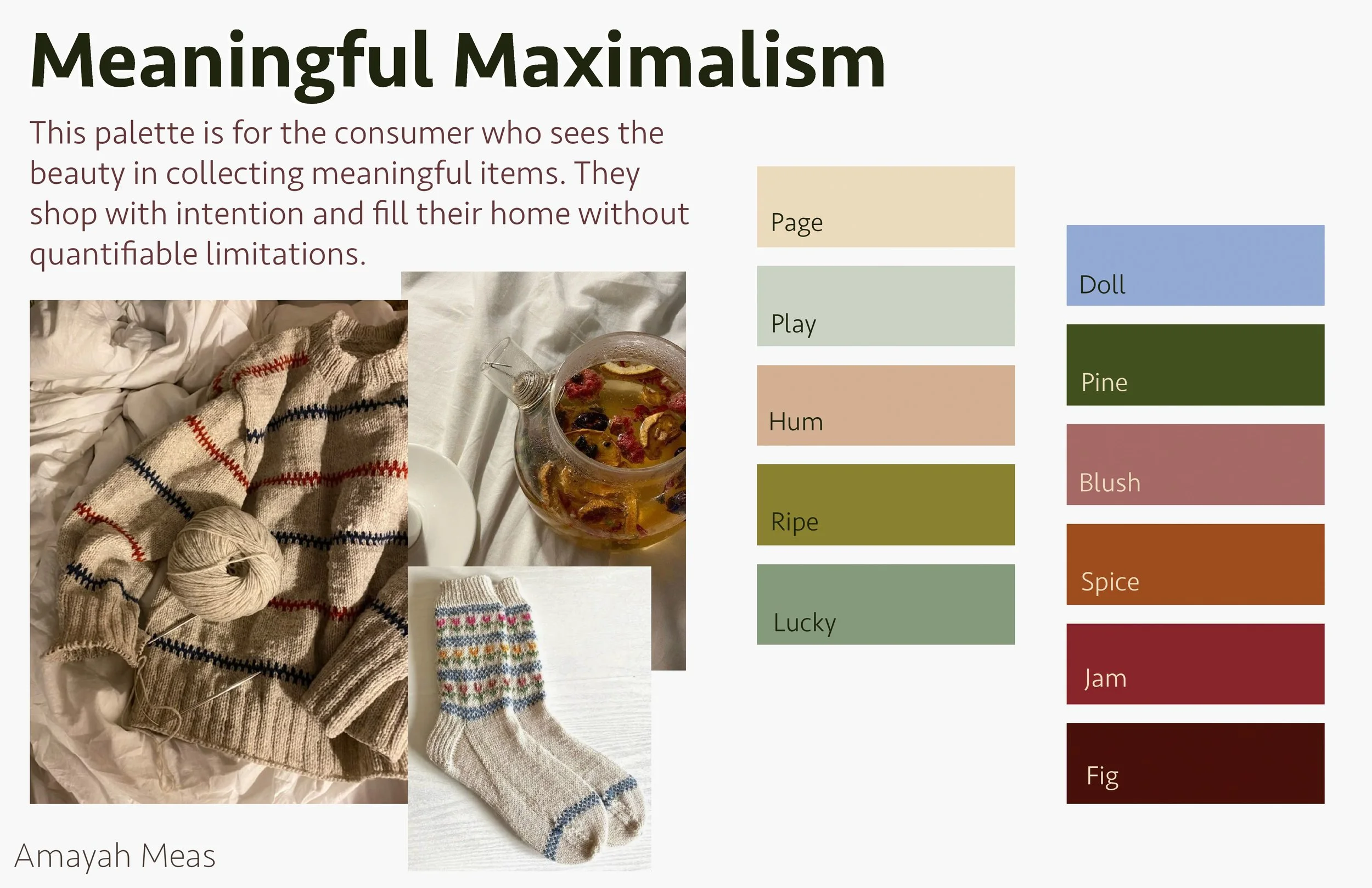 Meaningful Maximalism

This palette is for the consumer who sees the beauty in collecting meaningful items. They shop with intention and fill their home without quantifiable limitations.

Page

Play

Hum

Ripe

Lucky

Doll

Pine

Blush

Spice

Jam

Fig

Amayah Meas